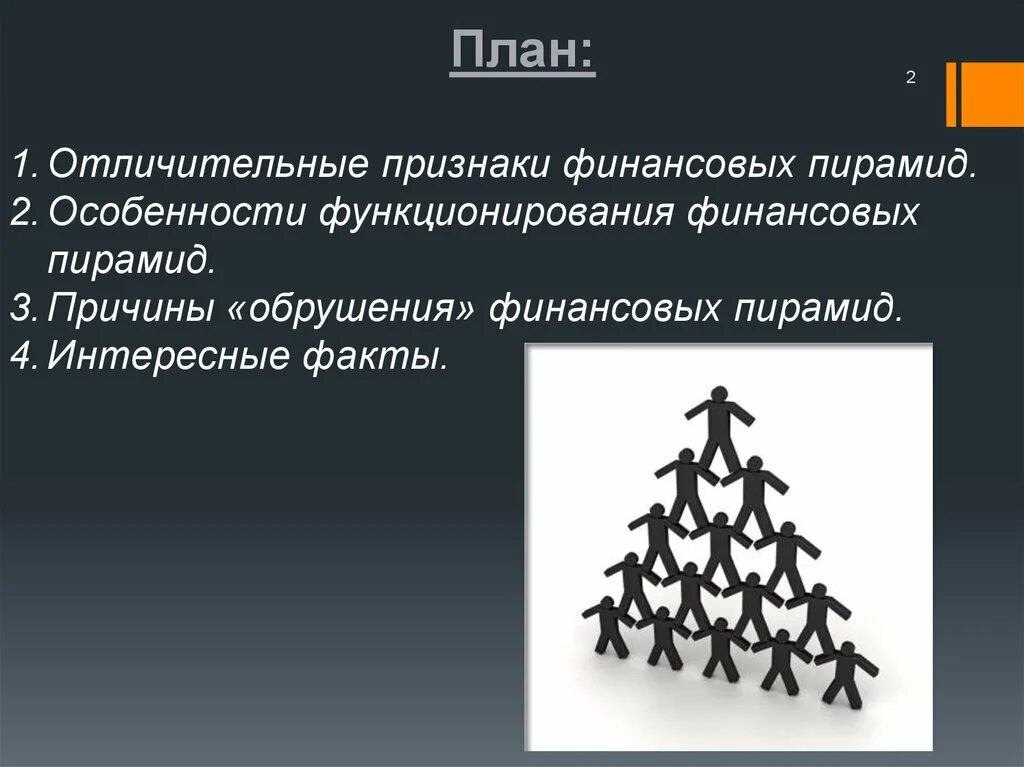 План:

2

1. Отличительные признаки финансовых пирамид.
2. Особенности функционирования финансовых пирамид.
3. Причины «обрушения» финансовых пирамид.
4. Интересные факты.